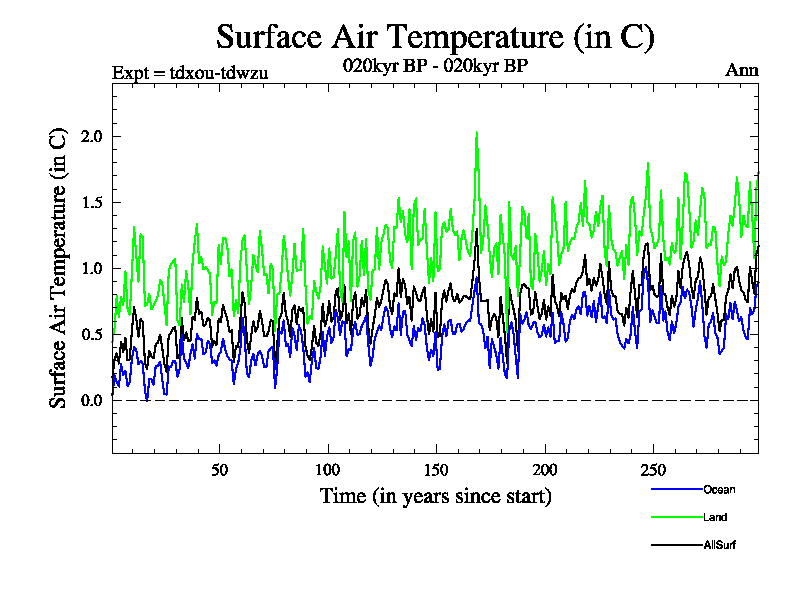 Surface Air Temperature (in C)

Expt = tdxou-tdwzu

020kyr BP - 020kyr BP

Ann

Surface Air Temperature (in C)

2.0
1.5
1.0
0.5
0.0

50
100
150
200
250

Time (in years since start)

Ocean
Land
AllSurf